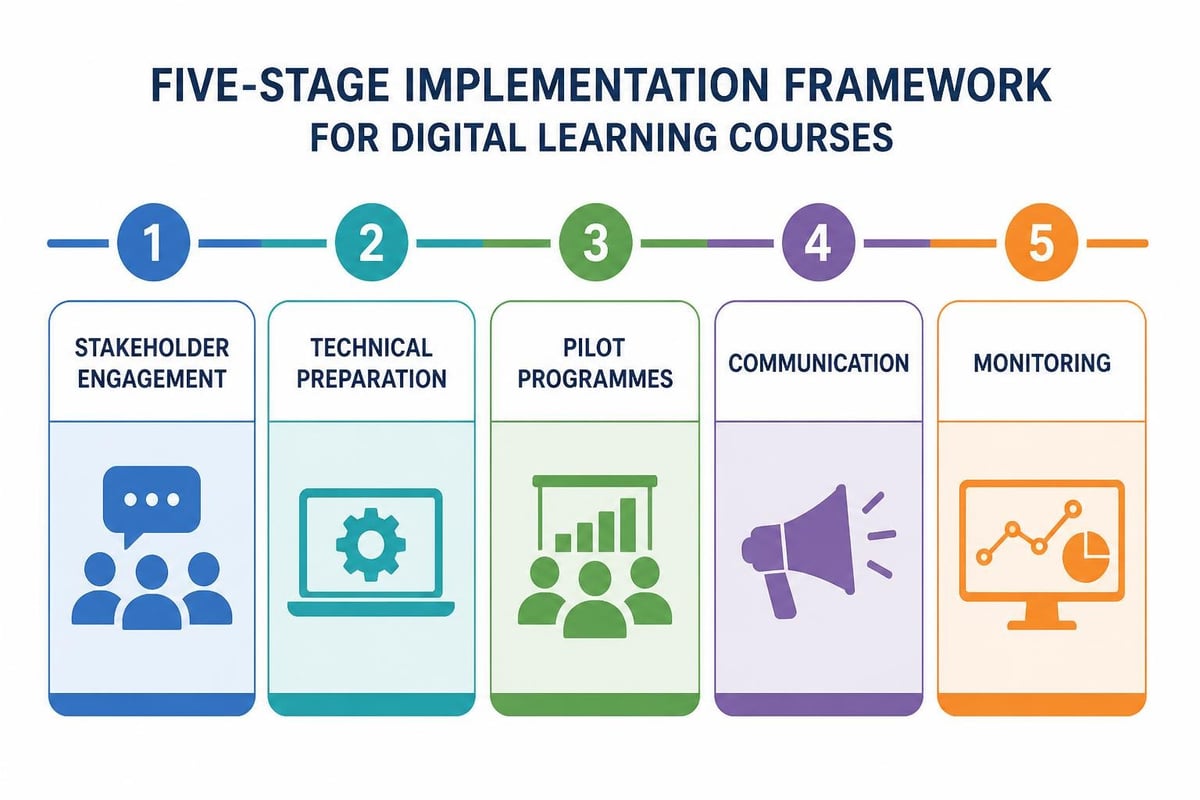 FIVE-STAGE IMPLEMENTATION FRAMEWORK
FOR DIGITAL LEARNING COURSES

1
STAKEHOLDER ENGAGEMENT

2
TECHNICAL PREPARATION

3
PILOT PROGRAMMES

4
COMMUNICATION

5
MONITORING